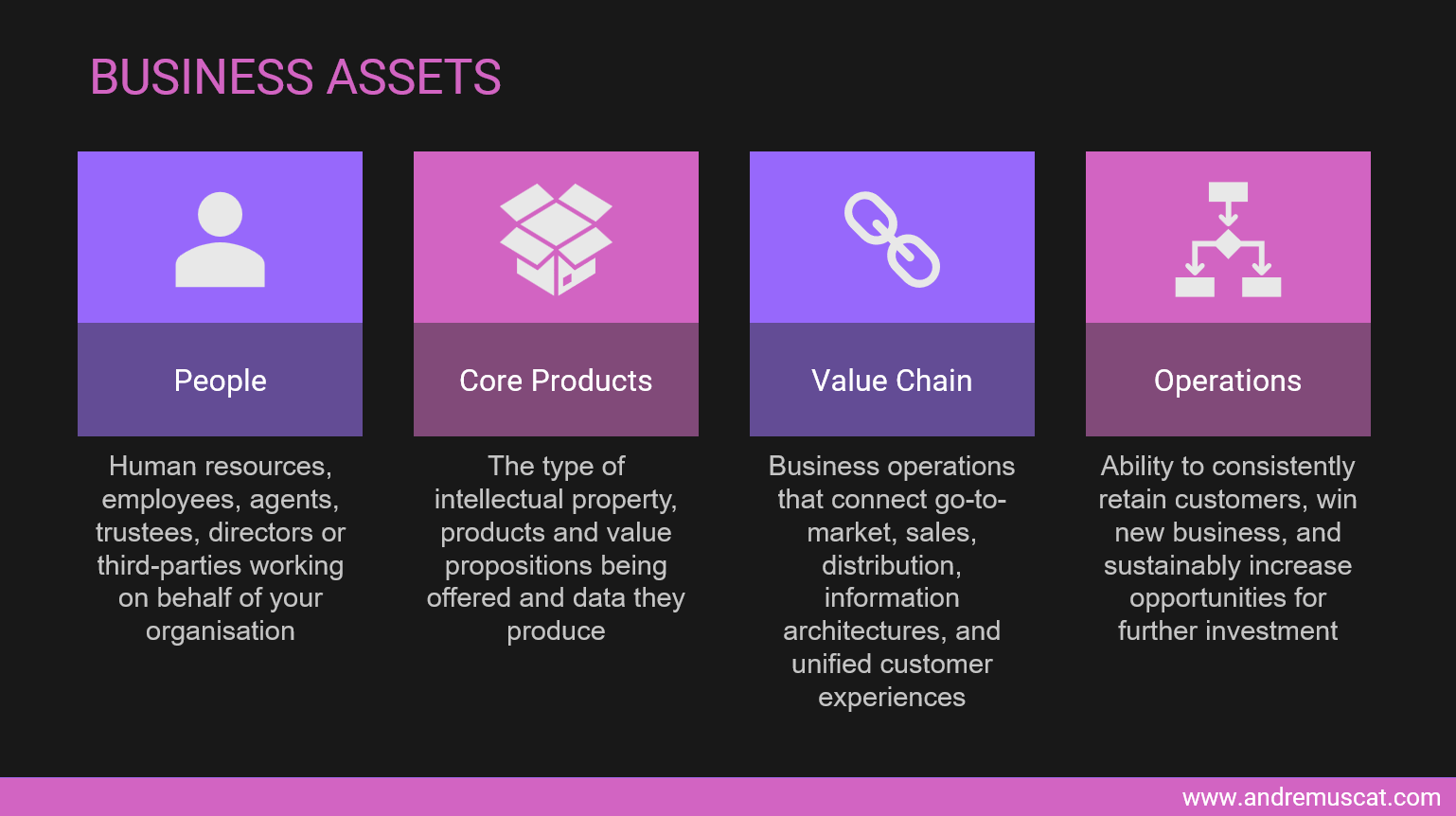 BUSINESS ASSETS

People

Human resources, employees, agents, trustees, directors or third-parties working on behalf of your organisation

Core Products

The type of intellectual property, products and value propositions being offered and data they produce

Value Chain

Business operations that connect go-to-market, sales, distribution, information architectures, and unified customer experiences

Operations

Ability to consistently retain customers, win new business, and sustainably increase opportunities for further investment

www.andremuscat.com